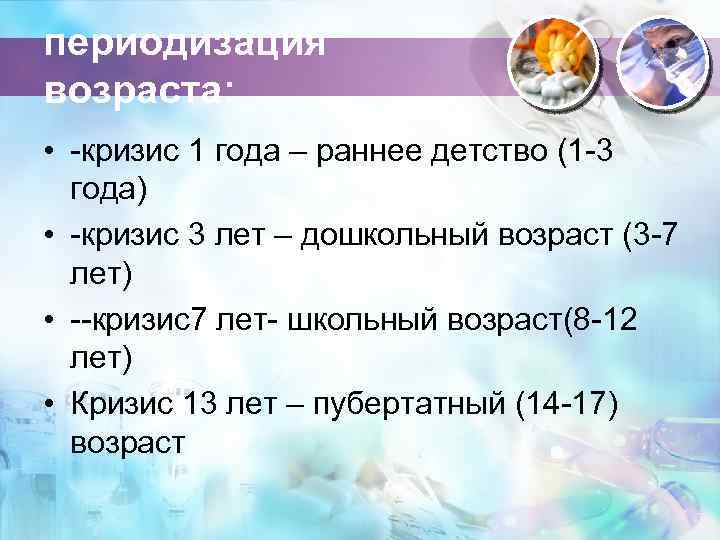 периодизация возраста:

• -кризис 1 года – раннее детство (1-3 года)
• -кризис 3 лет – дошкольный возраст (3-7 лет)
• --кризис7 лет- школьный возраст(8-12 лет)
• Кризис 13 лет – пубертатный (14-17) возраст